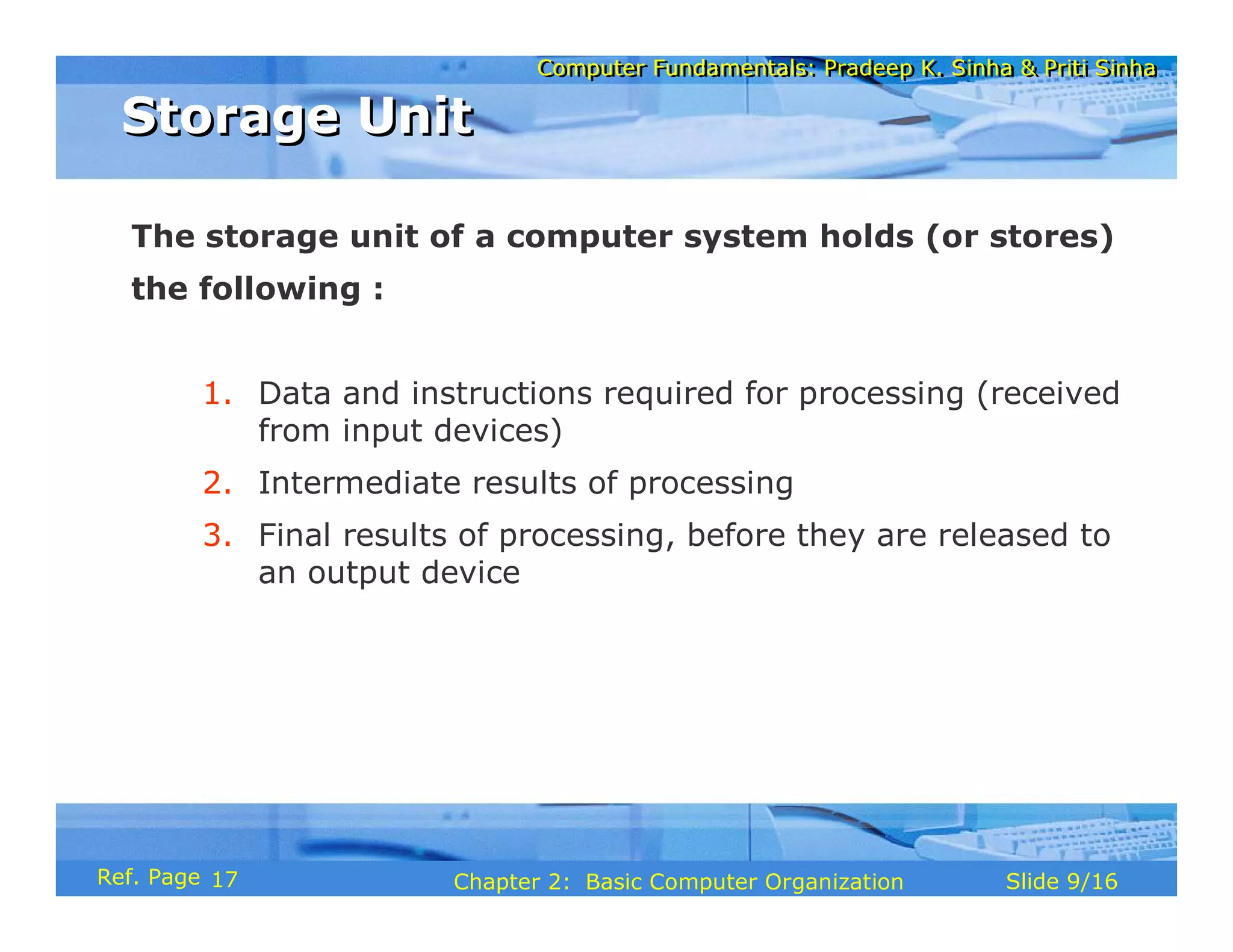 Computer Fundamentals: Pradeep K. Sinha & Priti Sinha

Storage Unit

The storage unit of a computer system holds (or stores) the following :

1. Data and instructions required for processing (received from input devices)
2. Intermediate results of processing
3. Final results of processing, before they are released to an output device

Ref. Page 17 Chapter 2: Basic Computer Organization Slide 9/16